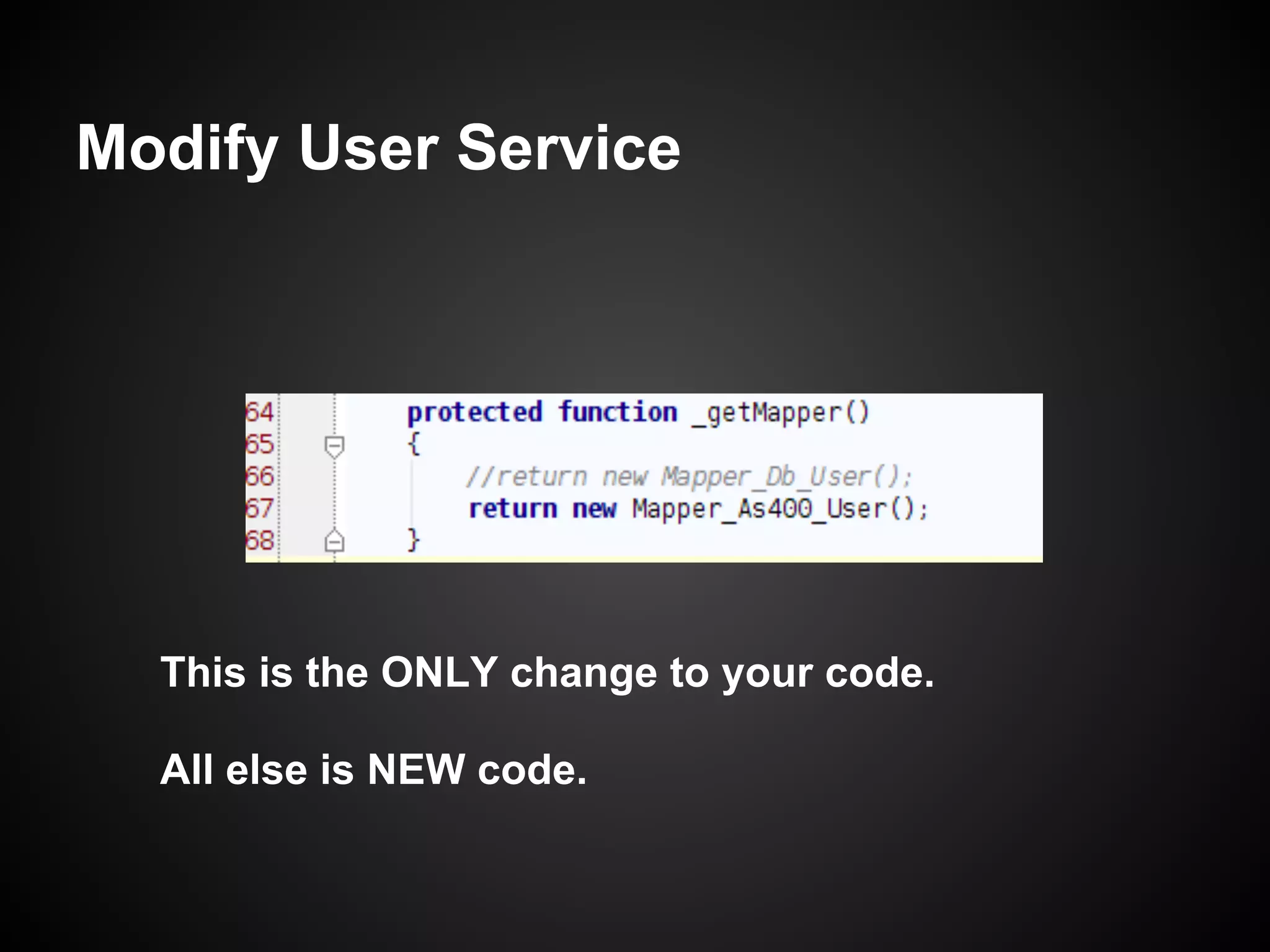 Modify User Service

64 protected function _getMapper()
65 {
66 //return new Mapper_Db_User();
67 return new Mapper_As400_User();
68 }

This is the ONLY change to your code.

All else is NEW code.